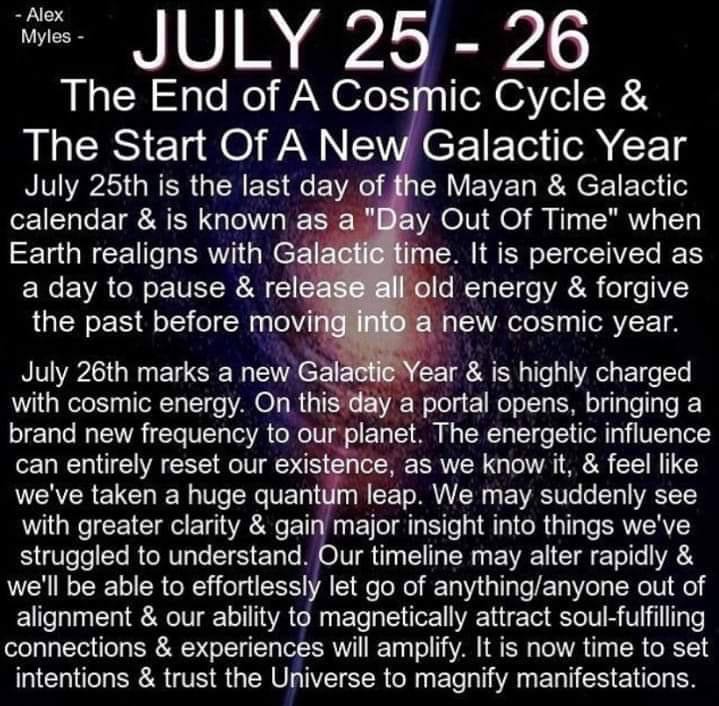 - Alex Myles -

JULY 25 - 26

The End of A Cosmic Cycle & The Start Of A New Galactic Year

July 25th is the last day of the Mayan & Galactic calendar & is known as a "Day Out Of Time" when Earth realigns with Galactic time. It is perceived as a day to pause & release all old energy & forgive the past before moving into a new cosmic year.

July 26th marks a new Galactic Year & is highly charged with cosmic energy. On this day a portal opens, bringing a brand new frequency to our planet. The energetic influence can entirely reset our existence, as we know it, & feel like we've taken a huge quantum leap. We may suddenly see with greater clarity & gain major insight into things we've struggled to understand. Our timeline may alter rapidly & we'll be able to effortlessly let go of anything/anyone out of alignment & our ability to magnetically attract soul-fulfilling connections & experiences will amplify. It is now time to set intentions & trust the Universe to magnify manifestations.